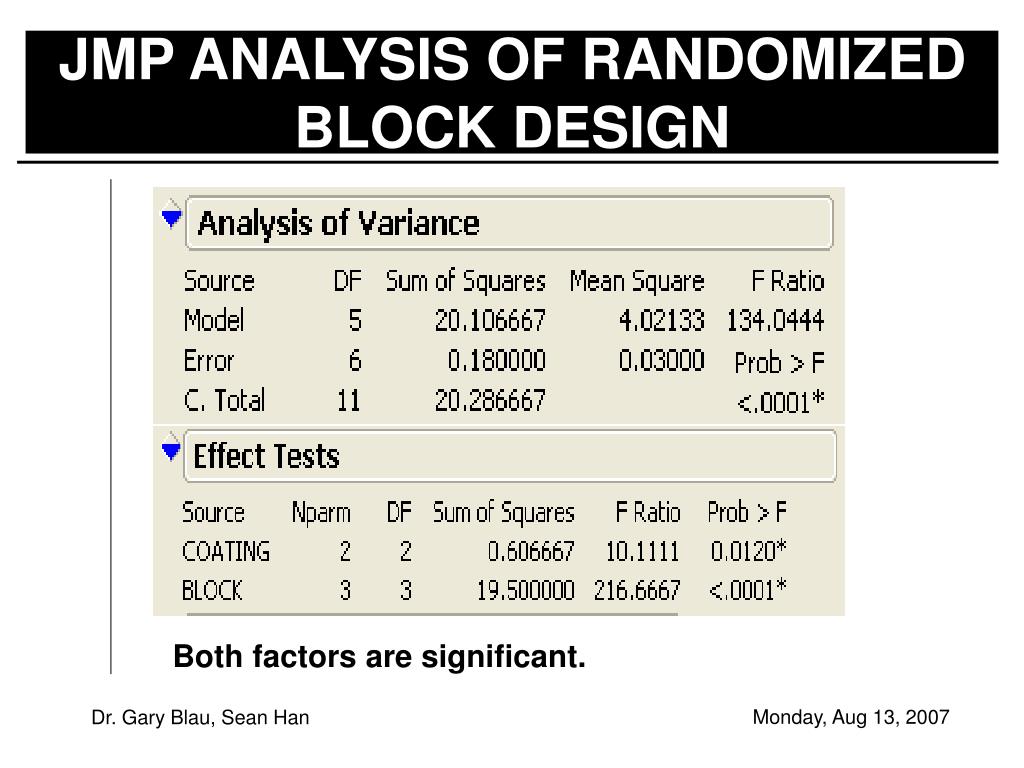 JMP ANALYSIS OF RANDOMIZED BLOCK DESIGN

Analysis of Variance

| Source | DF | Sum of Squares | Mean Square | F Ratio |
|---|---|---|---|---|
| Model | 5 | 20.106667 | 4.02133 | 134.0444 |
| Error | 6 | 0.180000 | 0.03000 | Prob > F |
| C. Total | 11 | 20.286667 | | <.0001* |

Effect Tests

| Source | Nparm | DF | Sum of Squares | F Ratio | Prob > F |
|---|---|---|---|---|---|
| COATING | 2 | 2 | 0.606667 | 10.1111 | 0.0120* |
| BLOCK | 3 | 3 | 19.500000 | 216.6667 | <.0001* |

Both factors are significant.

Dr. Gary Blau, Sean Han

Monday, Aug 13, 2007